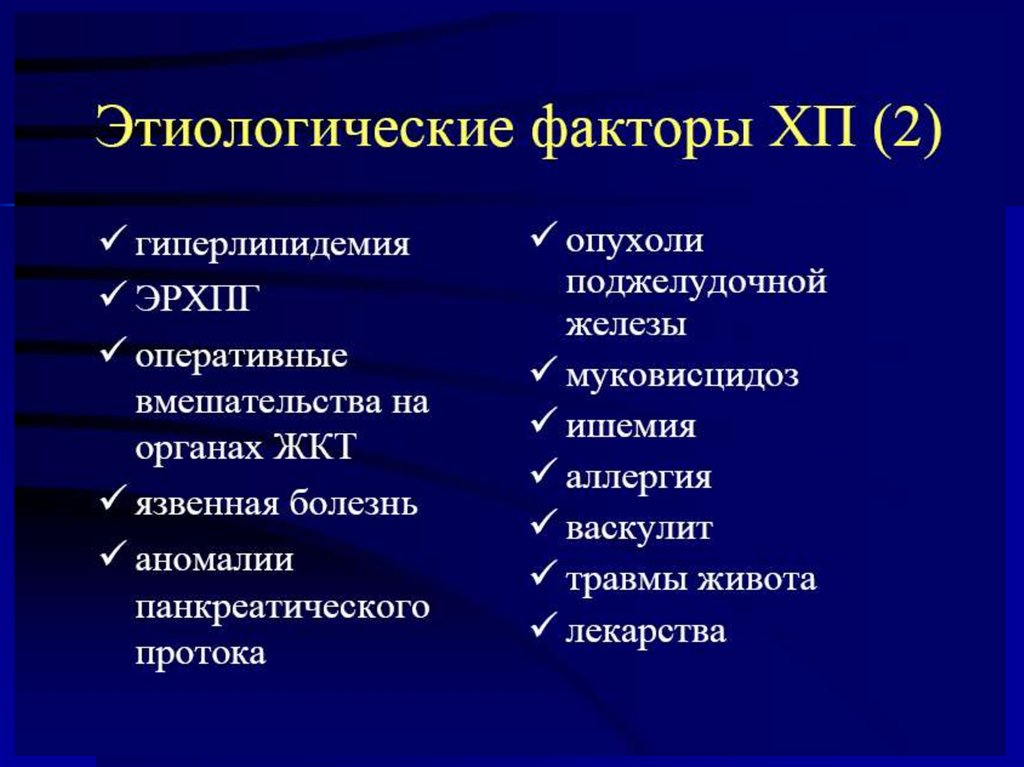 Этиологические факторы ХП (2)

✓ гиперлипидемия
✓ ЭРХПГ
✓ оперативные вмешательства на органах ЖКТ
✓ язвенная болезнь
✓ аномалии панкреатического протока

✓ опухоли поджелудочной железы
✓ муковисцидоз
✓ ишемия
✓ аллергия
✓ васкулит
✓ травмы живота
✓ лекарства